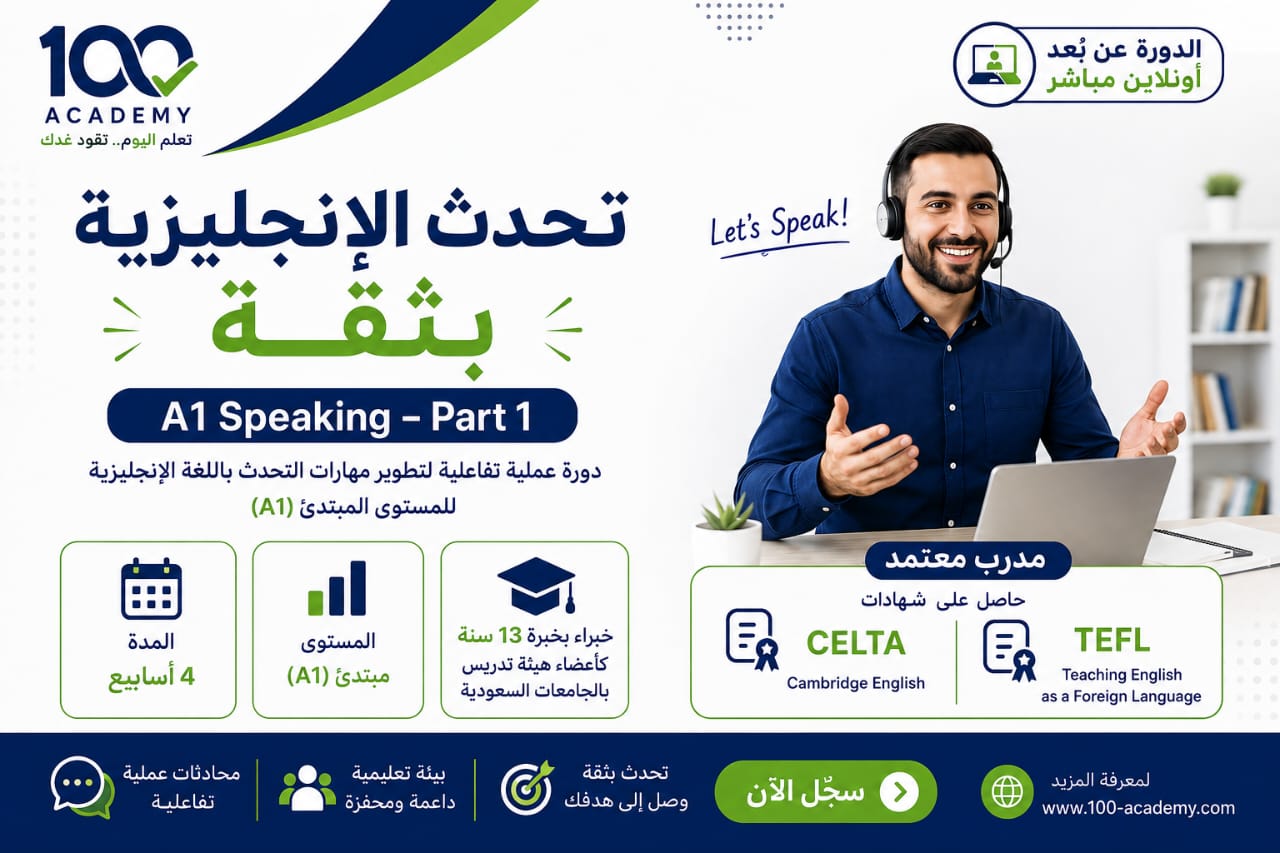 100 ACADEMY
تعلم اليوم.. تقود غدك

الدورة عن بُعد
أونلاين مباشر

تحدث الإنجليزية
بثقة

Let's Speak!

A1 Speaking – Part 1

دورة عملية تفاعلية لتطوير مهارات التحدث باللغة الإنجليزية للمستوى المبتدئ (A1)

المدة
4 أسابيع

المستوى
مبتدئ (A1)

خبراء بخبرة 13 سنة كأعضاء هيئة تدريس بالجامعات السعودية

مدرب معتمد
حاصل على شهادات

CELTA
Cambridge English

TEFL
Teaching English as a Foreign Language

محادثات عملية تفاعلية

بيئة تعليمية داعمة ومحفزة

تحدث بثقة
وصل إلى هدفك

سجّل الآن

لمعرفة المزيد
www.100-academy.com